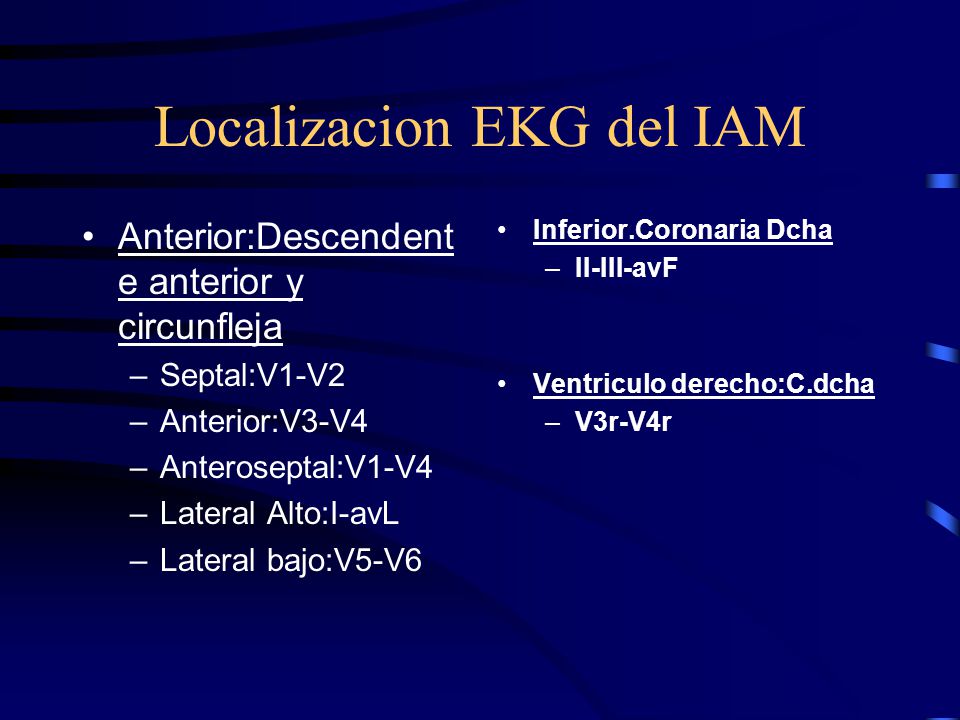 Localizacion EKG del IAM

• Anterior:Descendente anterior y circunfleja
– Septal:V1-V2
– Anterior:V3-V4
– Anteroseptal:V1-V4
– Lateral Alto:I-avL
– Lateral bajo:V5-V6

• Inferior.Coronaria Dcha
– II-III-avF

• Ventriculo derecho:C.dcha
– V3r-V4r